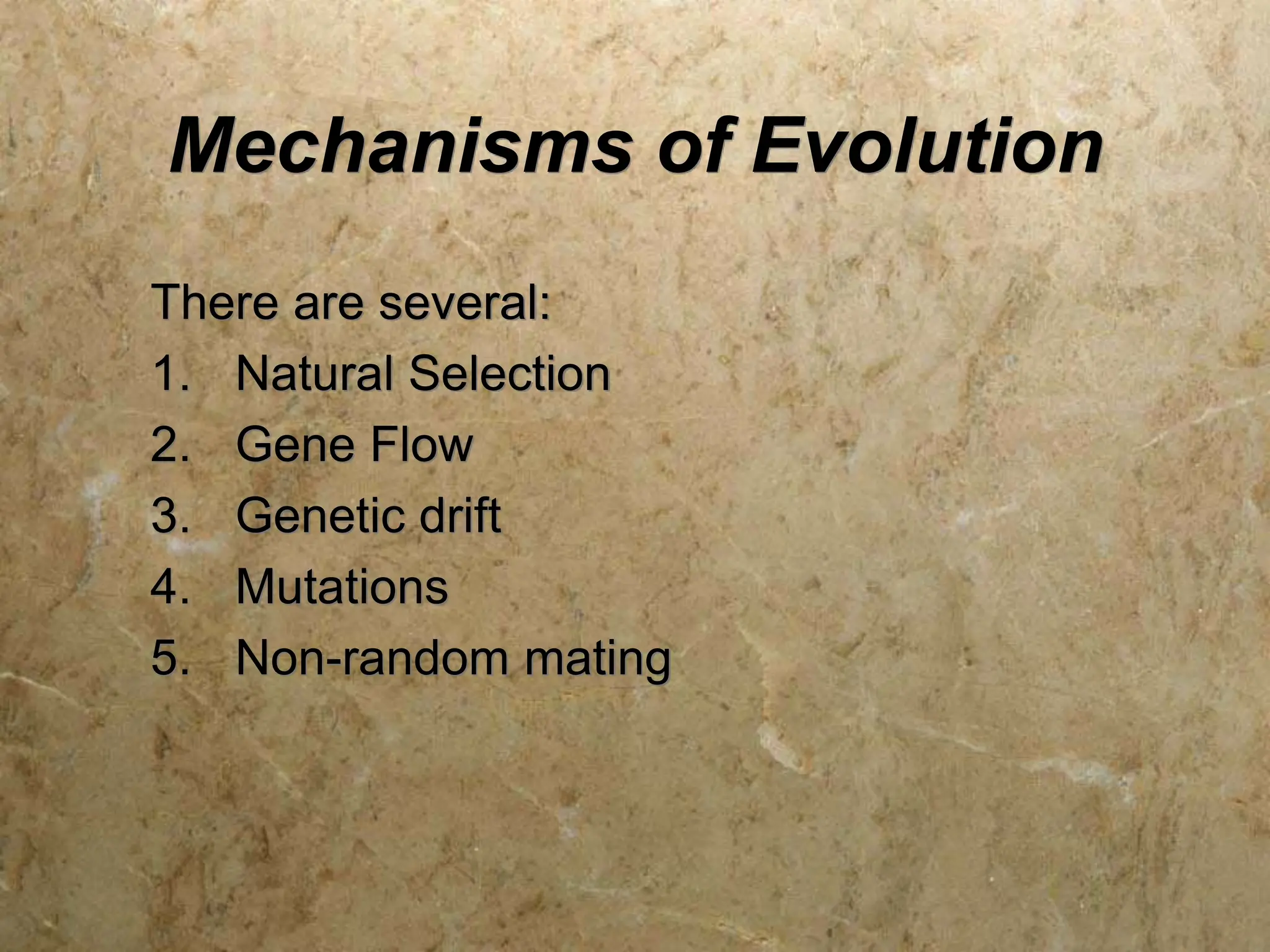 Mechanisms of Evolution

There are several:

1. Natural Selection
2. Gene Flow
3. Genetic drift
4. Mutations
5. Non-random mating